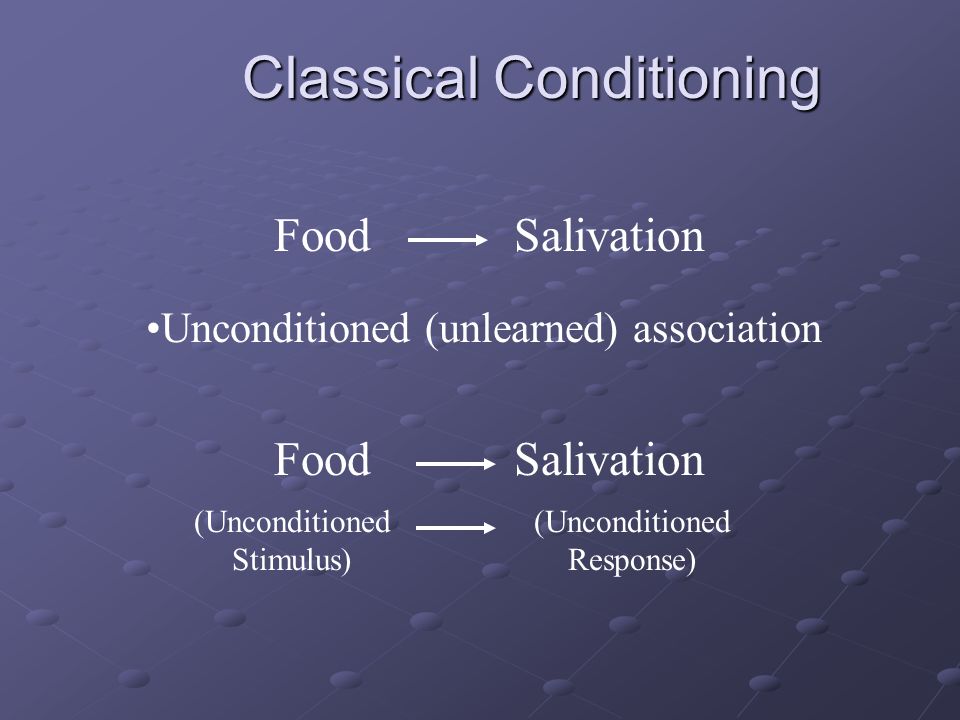 Classical Conditioning

Food $\longrightarrow$ Salivation

•Unconditioned (unlearned) association

Food $\longrightarrow$ Salivation

(Unconditioned Stimulus) $\longrightarrow$ (Unconditioned Response)